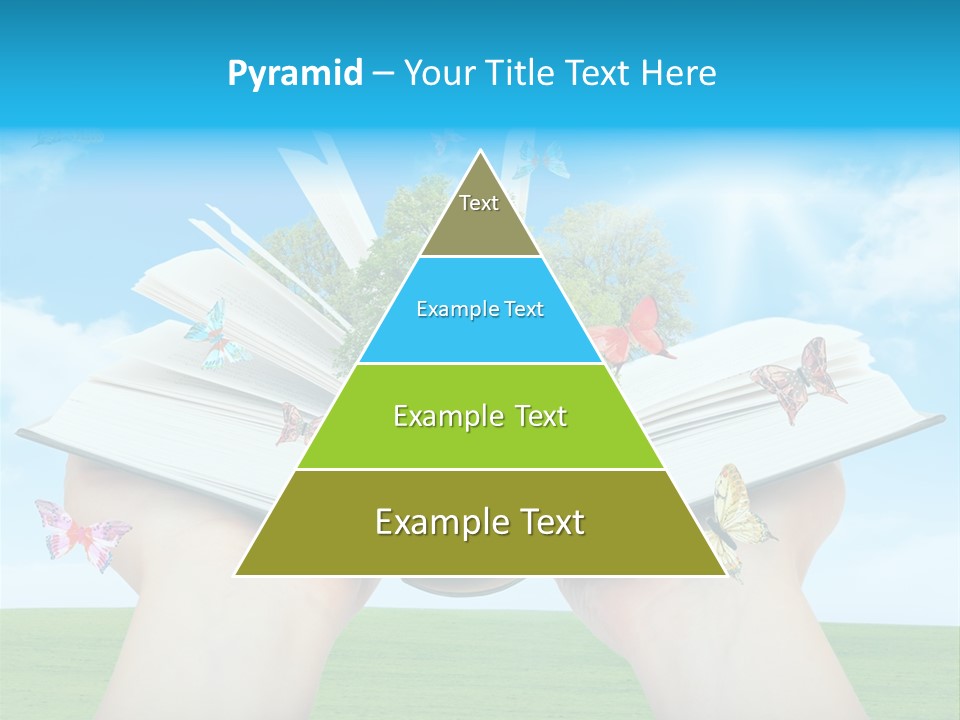 Pyramid – Your Title Text Here

Text

Example Text

Example Text

Example Text